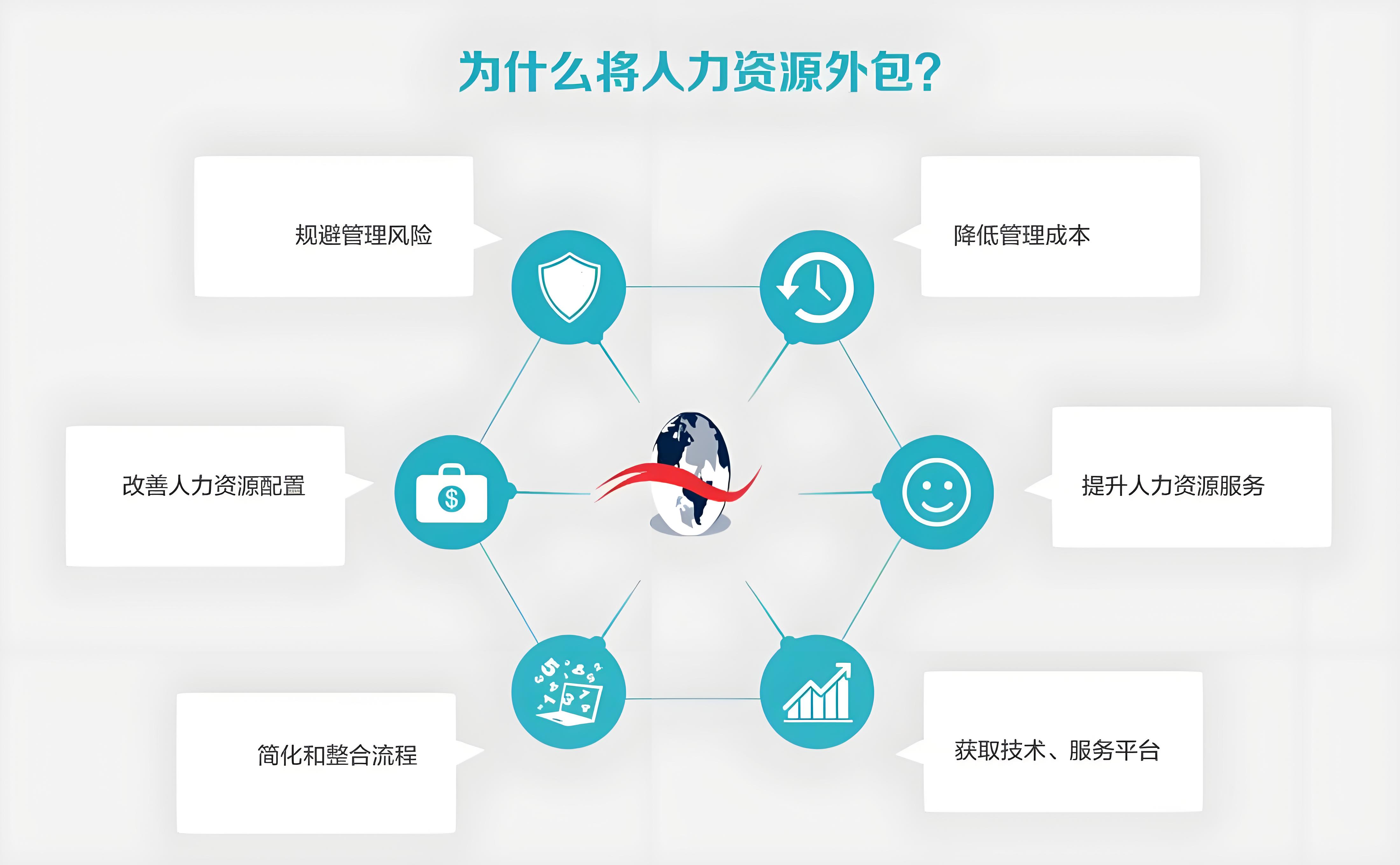 为什么将人力资源外包?

规避管理风险

降低管理成本

改善人力资源配置

提升人力资源服务

简化和整合流程

获取技术、服务平台